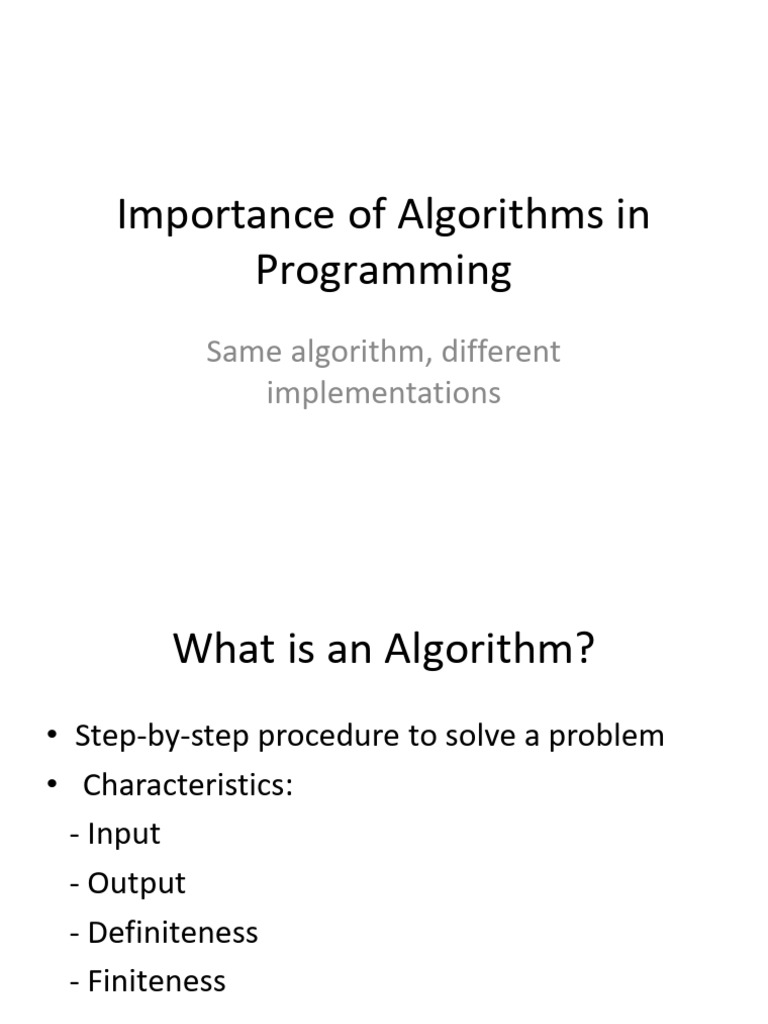 Importance of Algorithms in Programming

Same algorithm, different implementations

What is an Algorithm?

• Step-by-step procedure to solve a problem
• Characteristics:
- Input
- Output
- Definiteness
- Finiteness